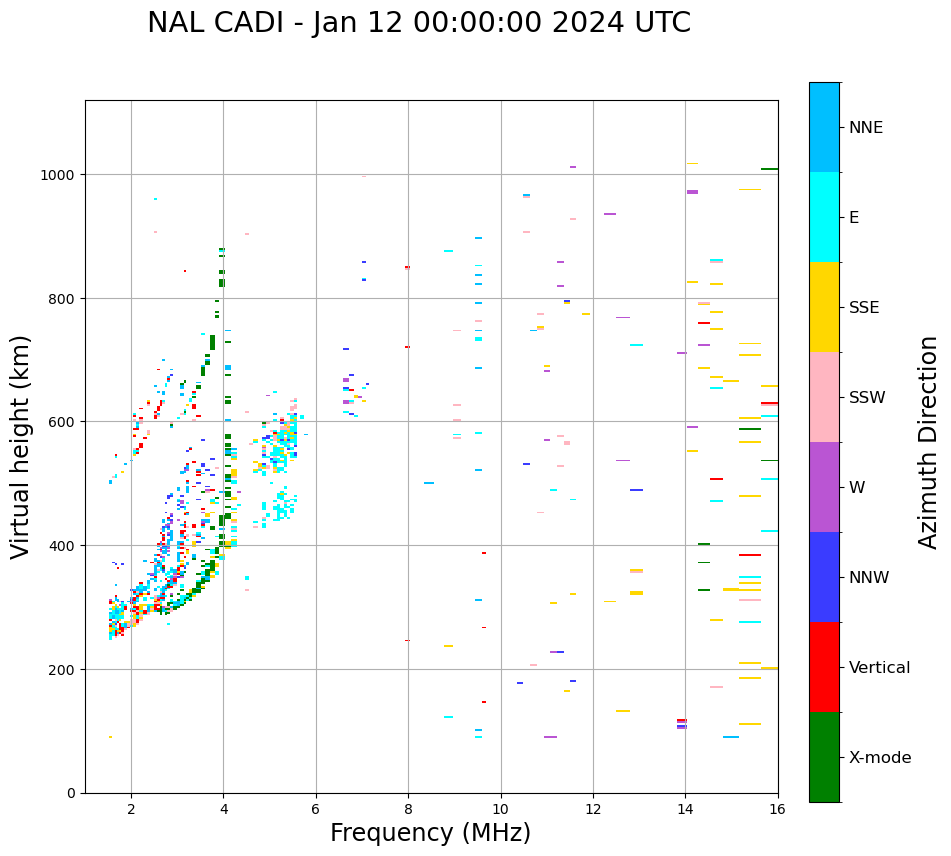 NAL CADI - Jan 12 00:00:00 2024 UTC

Virtual height (km)

1000
800
600
400
200
0

2
4
6
8
10
12
14
16

Frequency (MHz)

NNE
E
SSE
SSW
W
NNW
Vertical
X-mode

Azimuth Direction